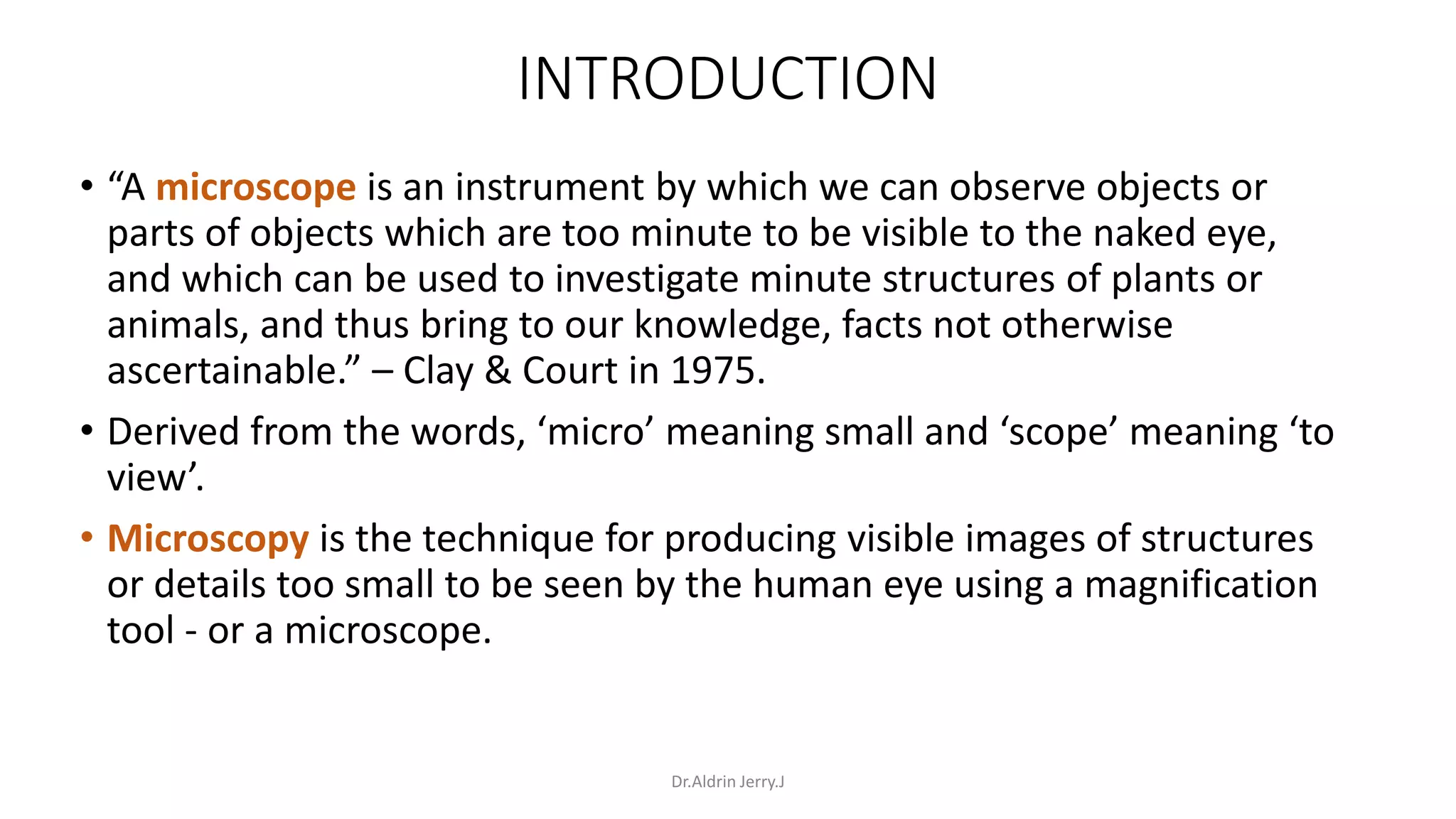 INTRODUCTION

• “A microscope is an instrument by which we can observe objects or parts of objects which are too minute to be visible to the naked eye, and which can be used to investigate minute structures of plants or animals, and thus bring to our knowledge, facts not otherwise ascertainable.” – Clay & Court in 1975.

• Derived from the words, ‘micro’ meaning small and ‘scope’ meaning ‘to view’.

• Microscopy is the technique for producing visible images of structures or details too small to be seen by the human eye using a magnification tool - or a microscope.

Dr.Aldrin Jerry.J